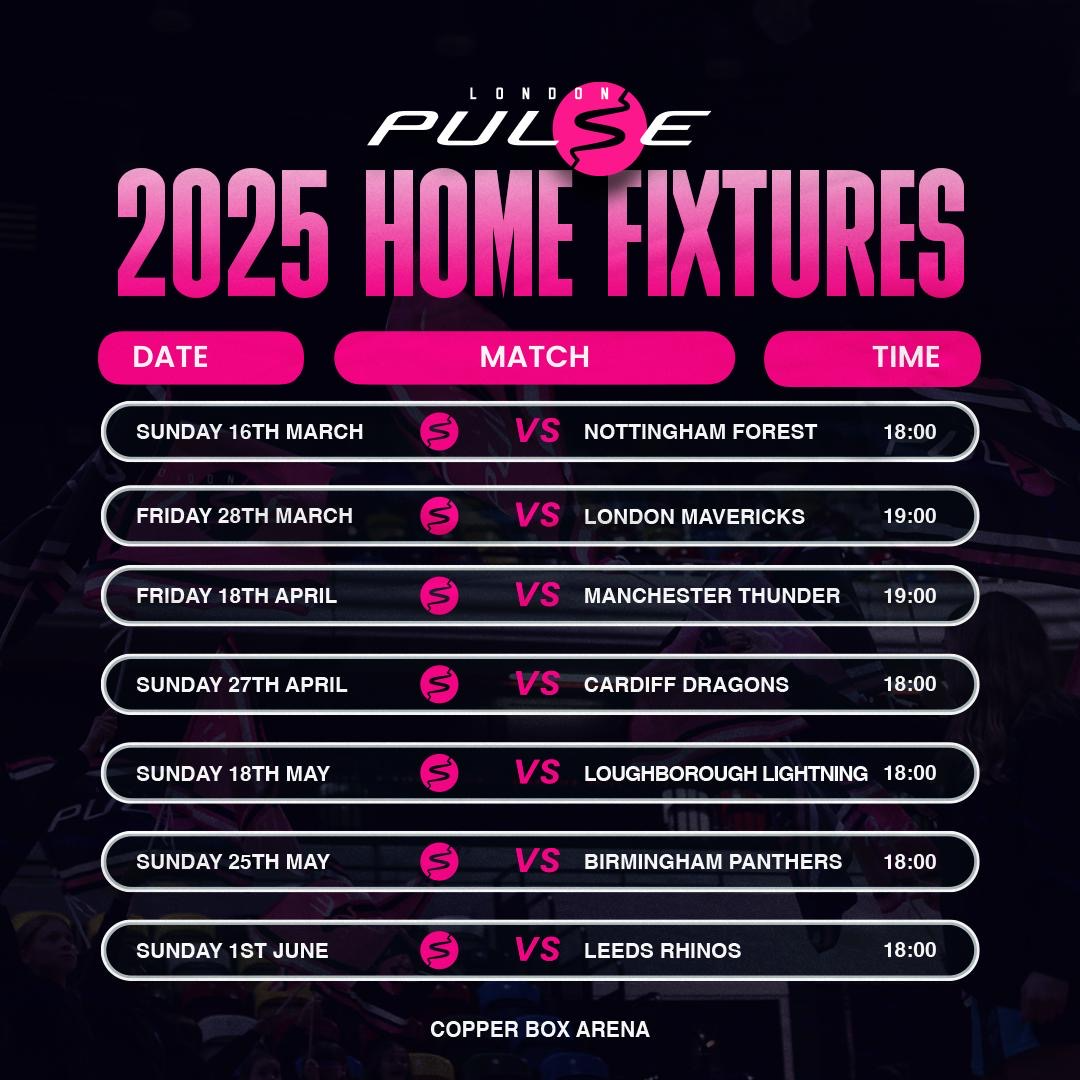 LONDON PULSE

2025 HOME FIXTURES

| DATE | MATCH | TIME |
|---|---|---|
| SUNDAY 16TH MARCH | VS NOTTINGHAM FOREST | 18:00 |
| FRIDAY 28TH MARCH | VS LONDON MAVERICKS | 19:00 |
| FRIDAY 18TH APRIL | VS MANCHESTER THUNDER | 19:00 |
| SUNDAY 27TH APRIL | VS CARDIFF DRAGONS | 18:00 |
| SUNDAY 18TH MAY | VS LOUGHBOROUGH LIGHTNING | 18:00 |
| SUNDAY 25TH MAY | VS BIRMINGHAM PANTHERS | 18:00 |
| SUNDAY 1ST JUNE | VS LEEDS RHINOS | 18:00 |

COPPER BOX ARENA